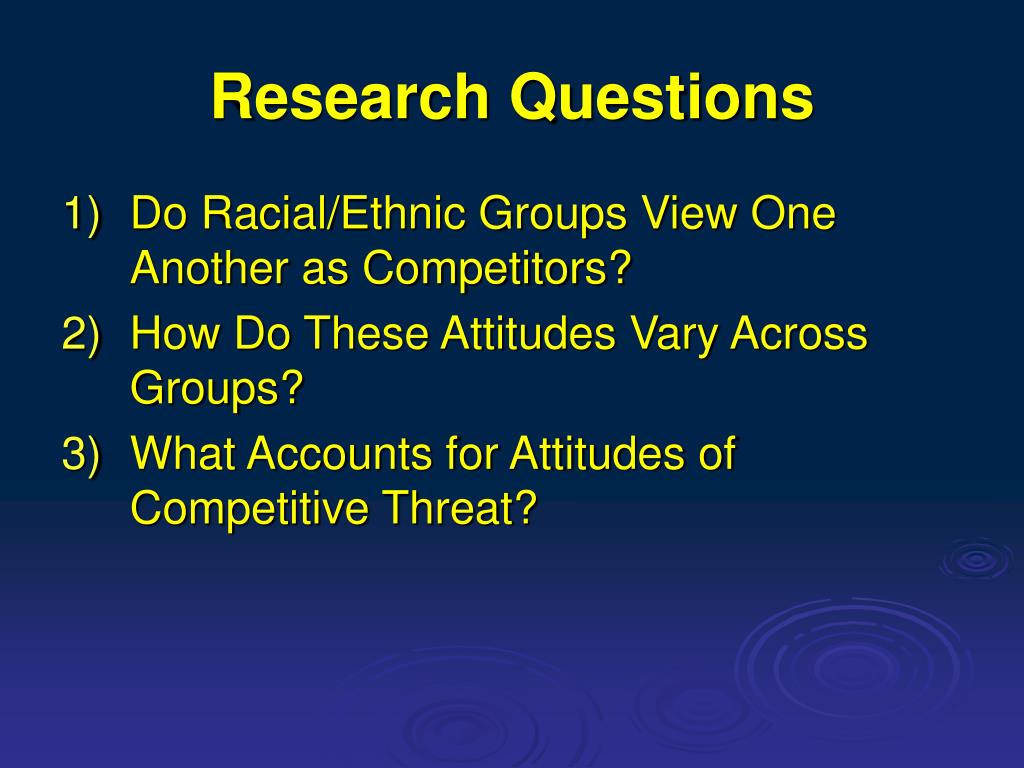 Research Questions

1) Do Racial/Ethnic Groups View One Another as Competitors?

2) How Do These Attitudes Vary Across Groups?

3) What Accounts for Attitudes of Competitive Threat?